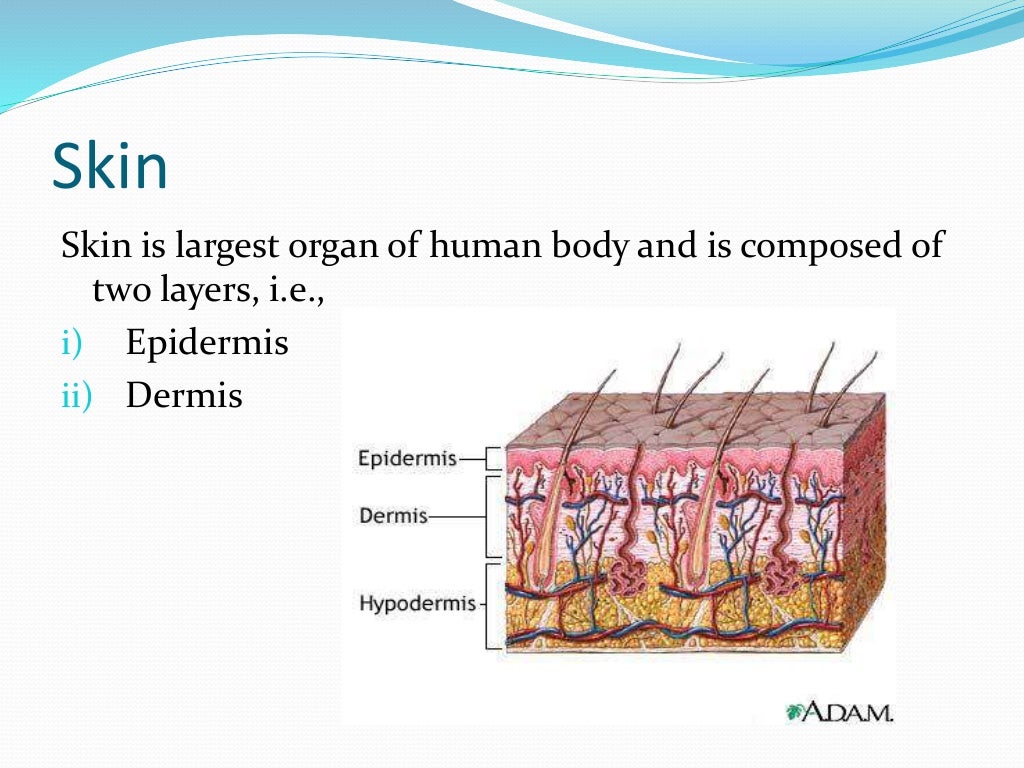 Skin

Skin is largest organ of human body and is composed of two layers, i.e.,

i) Epidermis

ii) Dermis

Epidermis

Dermis

Hypodermis

A.D.A.M.